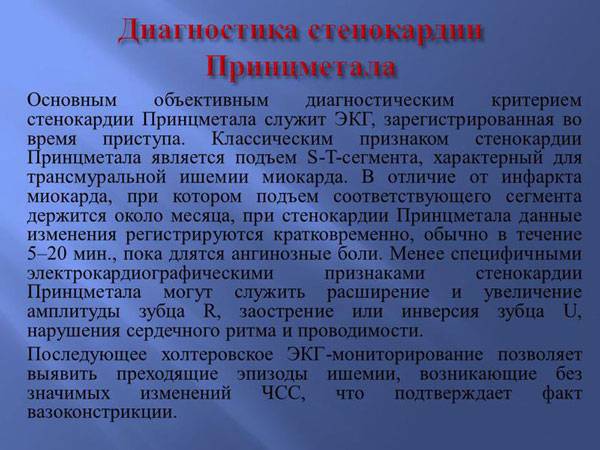 Диагностика стенокардии Принцметала

Основным объективным диагностическим критерием стенокардии Принцметала служит ЭКГ, зарегистрированная во время приступа. Классическим признаком стенокардии Принцметала является подъем S-T-сегмента, характерный для трансмуральной ишемии миокарда. В отличие от инфаркта миокарда, при котором подъем соответствующего сегмента держится около месяца, при стенокардии Принцметала данные изменения регистрируются кратковременно, обычно в течение 5–20 мин., пока длятся ангинозные боли. Менее специфичными электрокардиографическими признаками стенокардии Принцметала могут служить расширение и увеличение амплитуды зубца R, заострение или инверсия зубца U, нарушения сердечного ритма и проводимости.

Последующее холтеровское ЭКГ-мониторирование позволяет выявить преходящие эпизоды ишемии, возникающие без значимых изменений ЧСС, что подтверждает факт вазоконстрикции.